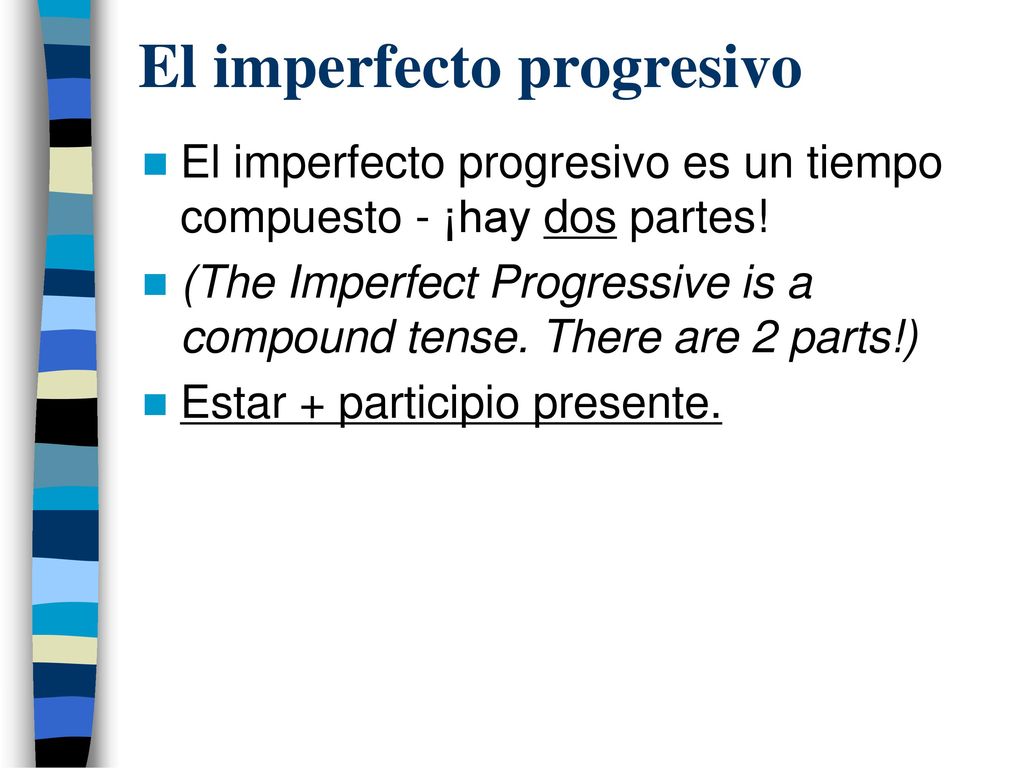 El imperfecto progresivo

El imperfecto progresivo es un tiempo compuesto - ¡hay dos partes!

(The Imperfect Progressive is a compound tense. There are 2 parts!)

Estar + participio presente.